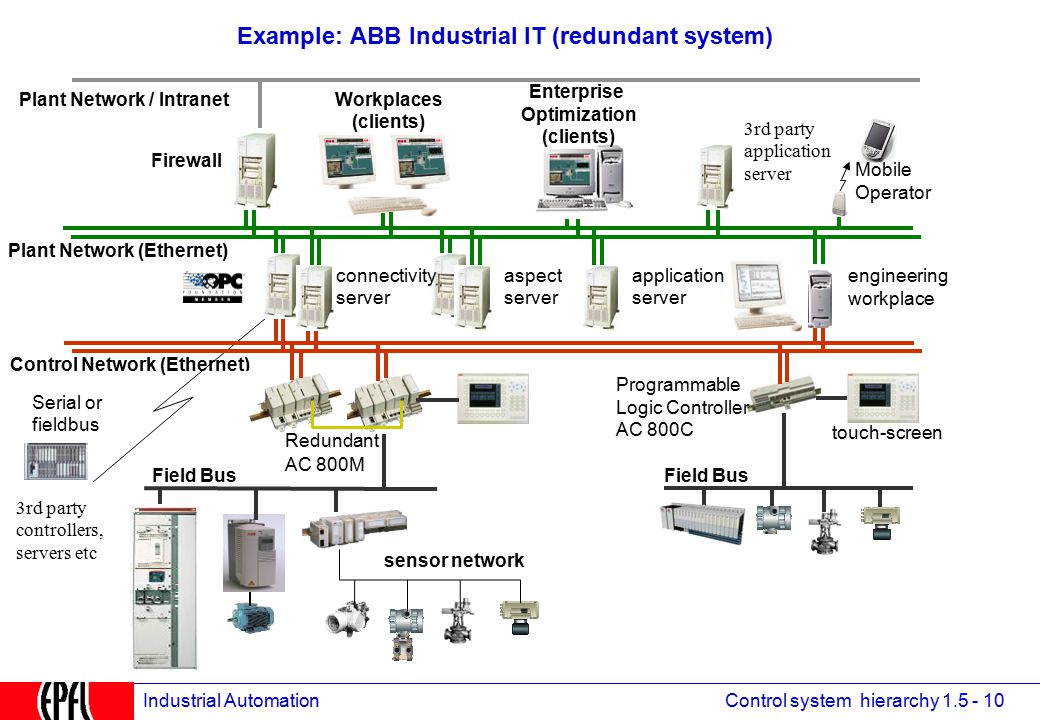 Example: ABB Industrial IT (redundant system)

Plant Network / Intranet

Workplaces (clients)

Enterprise Optimization (clients)

3rd party application server

Mobile Operator

Firewall

Plant Network (Ethernet)

OPC FOUNDATION MEMBER

connectivity server

aspect server

application server

engineering workplace

Control Network (Ethernet)

Serial or fieldbus

Redundant AC 800M

Programmable Logic Controller AC 800C

touch-screen

Field Bus

Field Bus

3rd party controllers, servers etc

sensor network

EPFL

Industrial Automation

Control system hierarchy 1.5 - 10